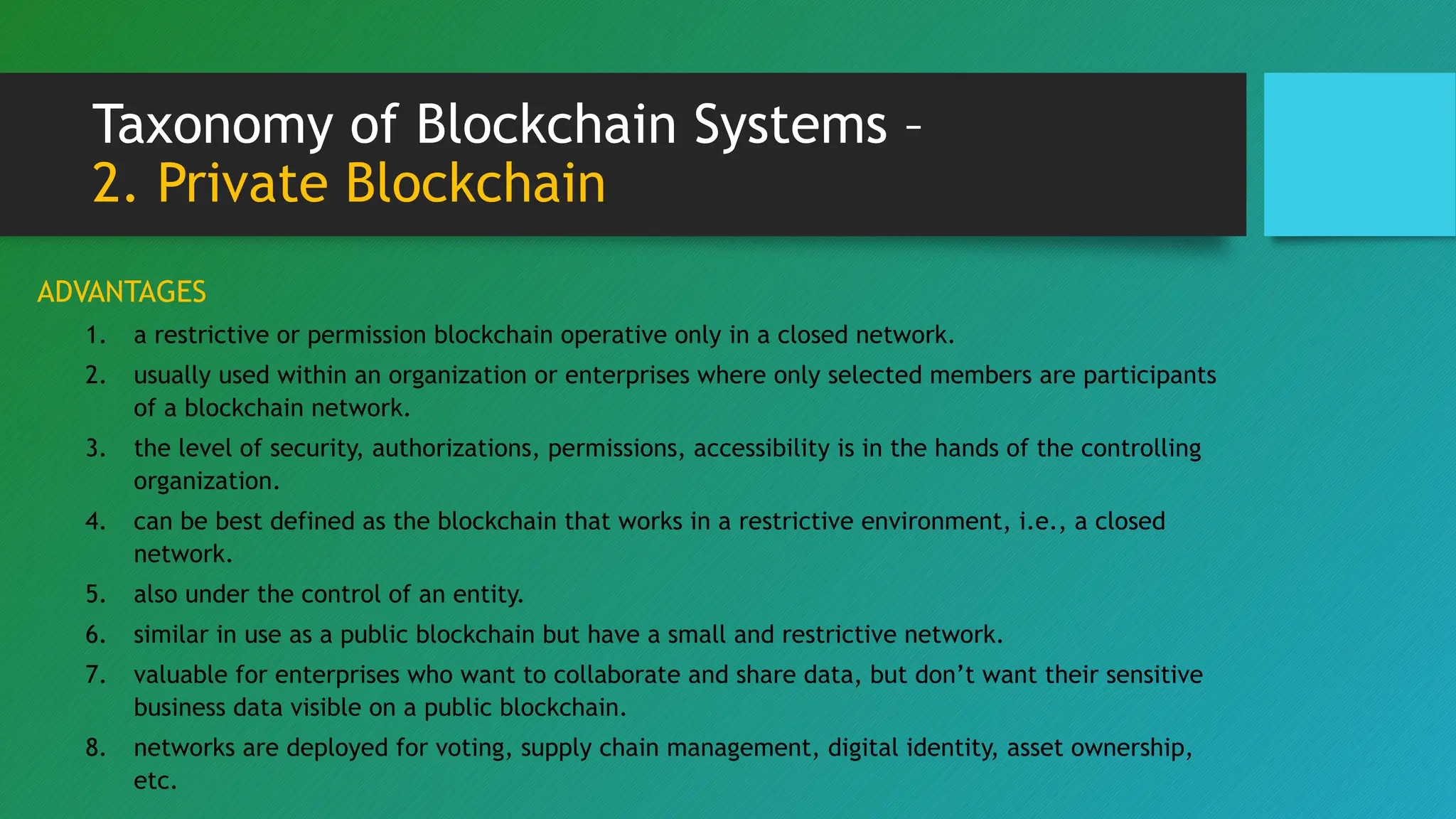 Taxonomy of Blockchain Systems –
2. Private Blockchain

ADVANTAGES

1. a restrictive or permission blockchain operative only in a closed network.
2. usually used within an organization or enterprises where only selected members are participants of a blockchain network.
3. the level of security, authorizations, permissions, accessibility is in the hands of the controlling organization.
4. can be best defined as the blockchain that works in a restrictive environment, i.e., a closed network.
5. also under the control of an entity.
6. similar in use as a public blockchain but have a small and restrictive network.
7. valuable for enterprises who want to collaborate and share data, but don’t want their sensitive business data visible on a public blockchain.
8. networks are deployed for voting, supply chain management, digital identity, asset ownership, etc.